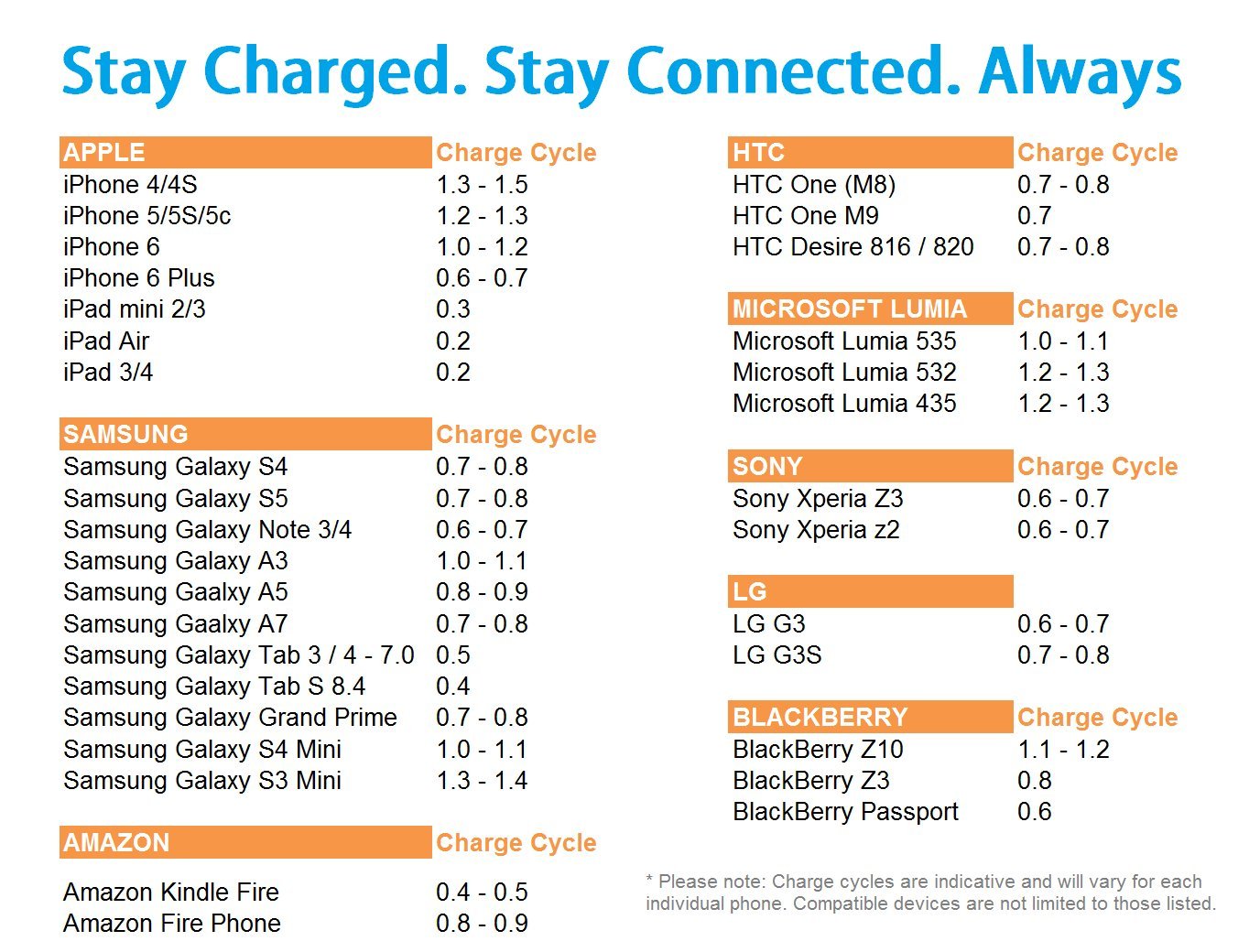 Stay Charged. Stay Connected. Always

| APPLE | Charge Cycle |
|---|---|
| iPhone 4/4S | 1.3 - 1.5 |
| iPhone 5/5S/5c | 1.2 - 1.3 |
| iPhone 6 | 1.0 - 1.2 |
| iPhone 6 Plus | 0.6 - 0.7 |
| iPad mini 2/3 | 0.3 |
| iPad Air | 0.2 |
| iPad 3/4 | 0.2 |

| SAMSUNG | Charge Cycle |
|---|---|
| Samsung Galaxy S4 | 0.7 - 0.8 |
| Samsung Galaxy S5 | 0.7 - 0.8 |
| Samsung Galaxy Note 3/4 | 0.6 - 0.7 |
| Samsung Galaxy A3 | 1.0 - 1.1 |
| Samsung Gaalxy A5 | 0.8 - 0.9 |
| Samsung Gaalxy A7 | 0.7 - 0.8 |
| Samsung Galaxy Tab 3 / 4 - 7.0 | 0.5 |
| Samsung Galaxy Tab S 8.4 | 0.4 |
| Samsung Galaxy Grand Prime | 0.7 - 0.8 |
| Samsung Galaxy S4 Mini | 1.0 - 1.1 |
| Samsung Galaxy S3 Mini | 1.3 - 1.4 |

| AMAZON | Charge Cycle |
|---|---|
| Amazon Kindle Fire | 0.4 - 0.5 |
| Amazon Fire Phone | 0.8 - 0.9 |

| HTC | Charge Cycle |
|---|---|
| HTC One (M8) | 0.7 - 0.8 |
| HTC One M9 | 0.7 |
| HTC Desire 816 / 820 | 0.7 - 0.8 |

| MICROSOFT LUMIA | Charge Cycle |
|---|---|
| Microsoft Lumia 535 | 1.0 - 1.1 |
| Microsoft Lumia 532 | 1.2 - 1.3 |
| Microsoft Lumia 435 | 1.2 - 1.3 |

| SONY | Charge Cycle |
|---|---|
| Sony Xperia Z3 | 0.6 - 0.7 |
| Sony Xperia z2 | 0.6 - 0.7 |

| LG | |
|---|---|
| LG G3 | 0.6 - 0.7 |
| LG G3S | 0.7 - 0.8 |

| BLACKBERRY | Charge Cycle |
|---|---|
| BlackBerry Z10 | 1.1 - 1.2 |
| BlackBerry Z3 | 0.8 |
| BlackBerry Passport | 0.6 |

* Please note: Charge cycles are indicative and will vary for each individual phone. Compatible devices are not limited to those listed.